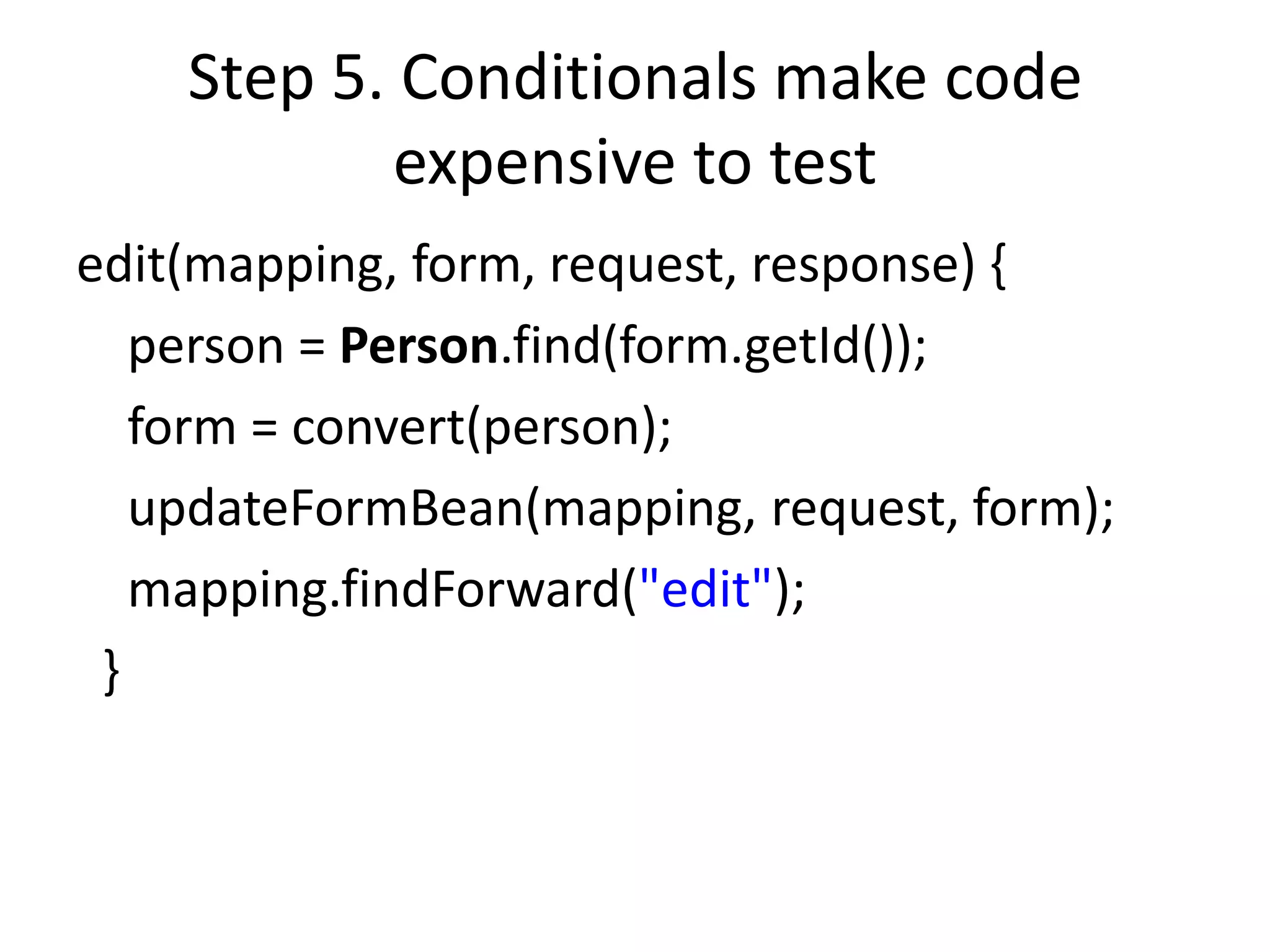 Step 5. Conditionals make code expensive to test

edit(mapping, form, request, response) {
person = Person.find(form.getId());
form = convert(person);
updateFormBean(mapping, request, form);
mapping.findForward("edit");
}